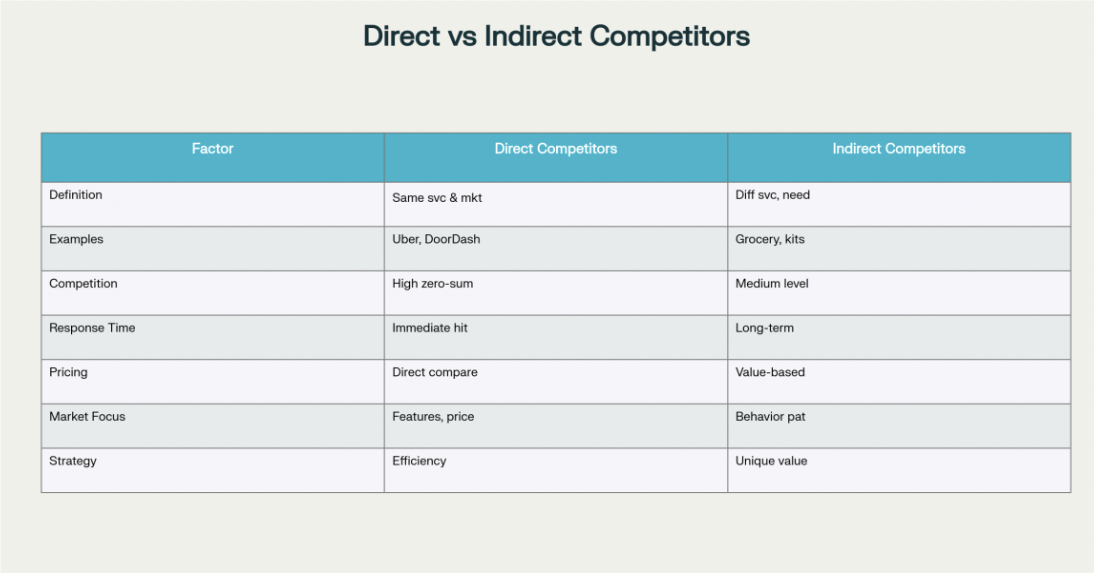 Direct vs Indirect Competitors

| Factor | Direct Competitors | Indirect Competitors |
|---|---|---|
| Definition | Same svc & mkt | Diff svc, need |
| Examples | Uber, DoorDash | Grocery, kits |
| Competition | High zero-sum | Medium level |
| Response Time | Immediate hit | Long-term |
| Pricing | Direct compare | Value-based |
| Market Focus | Features, price | Behavior pat |
| Strategy | Efficiency | Unique value |